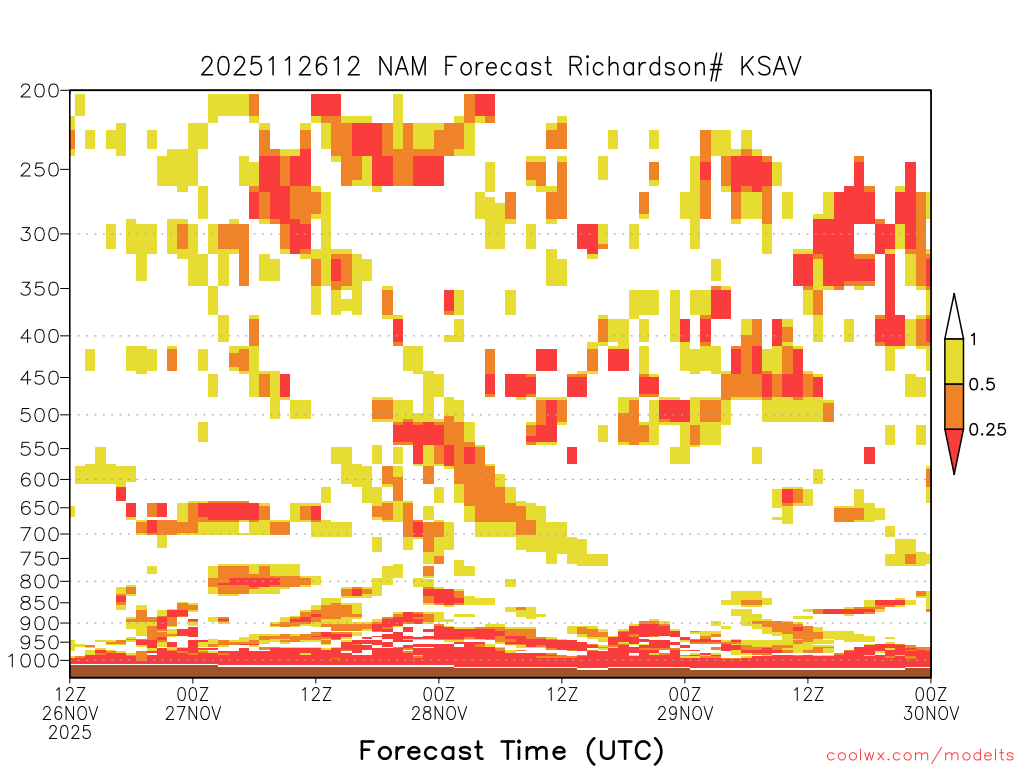 2025112612 NAM Forecast Richardson# KSAV

200
250
300
350
400
450
500
550
600
650
700
750
800
850
900
950
1000

1
0.5
0.25

12Z 26NOV 2025
00Z 27NOV
12Z
00Z 28NOV
12Z
00Z 29NOV
12Z
00Z 30NOV

Forecast Time (UTC)

coolwx.com/modelts